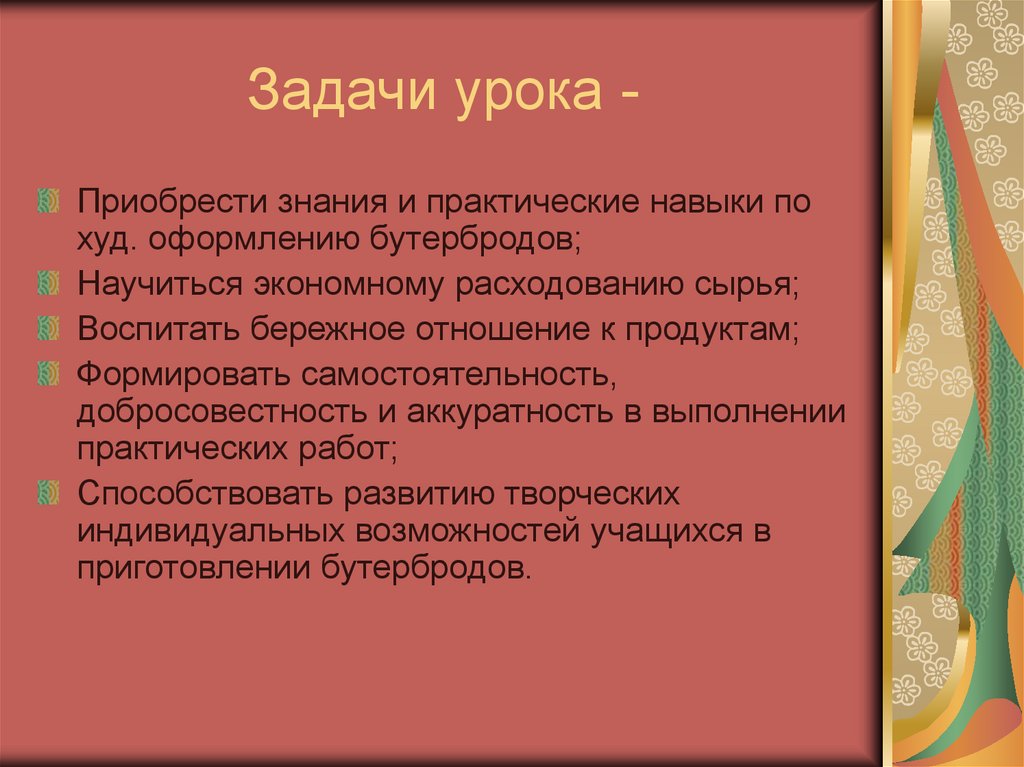 Задачи урока -

Приобрести знания и практические навыки по худ. оформлению бутербродов;

Научиться экономному расходованию сырья;

Воспитать бережное отношение к продуктам;

Формировать самостоятельность, добросовестность и аккуратность в выполнении практических работ;

Способствовать развитию творческих индивидуальных возможностей учащихся в приготовлении бутербродов.